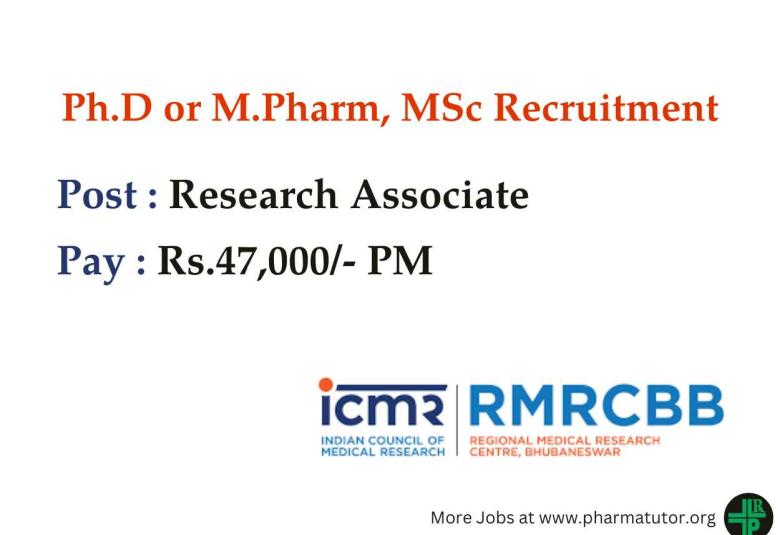 Ph.D or M.Pharm, MSc Recruitment

Post : Research Associate

Pay : Rs.47,000/- PM

icmr
INDIAN COUNCIL OF MEDICAL RESEARCH

RMRCBB
REGIONAL MEDICAL RESEARCH CENTRE, BHUBANESWAR

More Jobs at www.pharmatutor.org